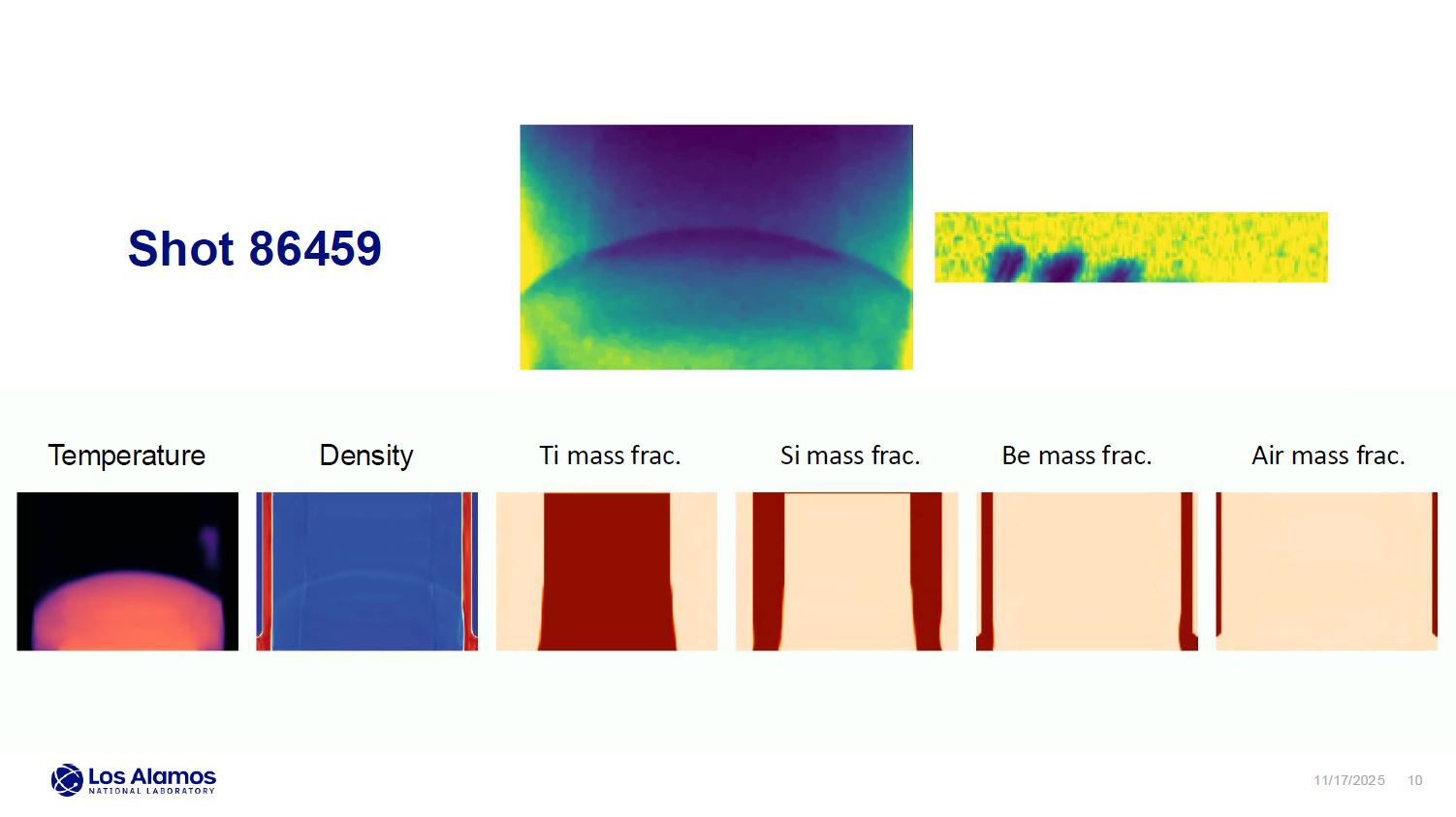 Shot 86459

Temperature

Density

Ti mass frac.

Si mass frac.

Be mass frac.

Air mass frac.

Los Alamos
NATIONAL LABORATORY

11/17/2025 10